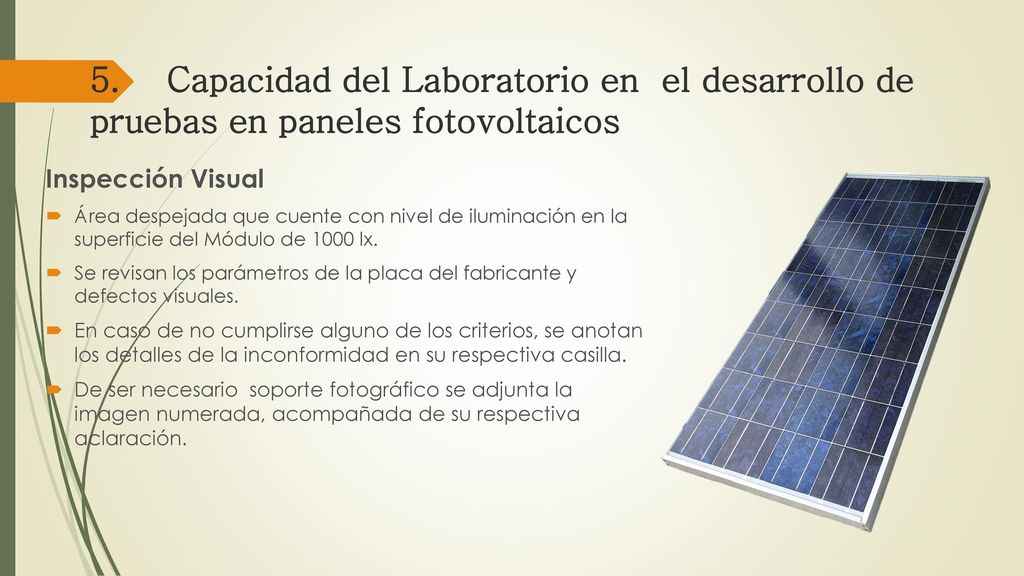 5. Capacidad del Laboratorio en el desarrollo de pruebas en paneles fotovoltaicos

Inspección Visual

Área despejada que cuente con nivel de iluminación en la superficie del Módulo de 1000 lx.

Se revisan los parámetros de la placa del fabricante y defectos visuales.

En caso de no cumplirse alguno de los criterios, se anotan los detalles de la inconformidad en su respectiva casilla.

De ser necesario soporte fotográfico se adjunta la imagen numerada, acompañada de su respectiva aclaración.